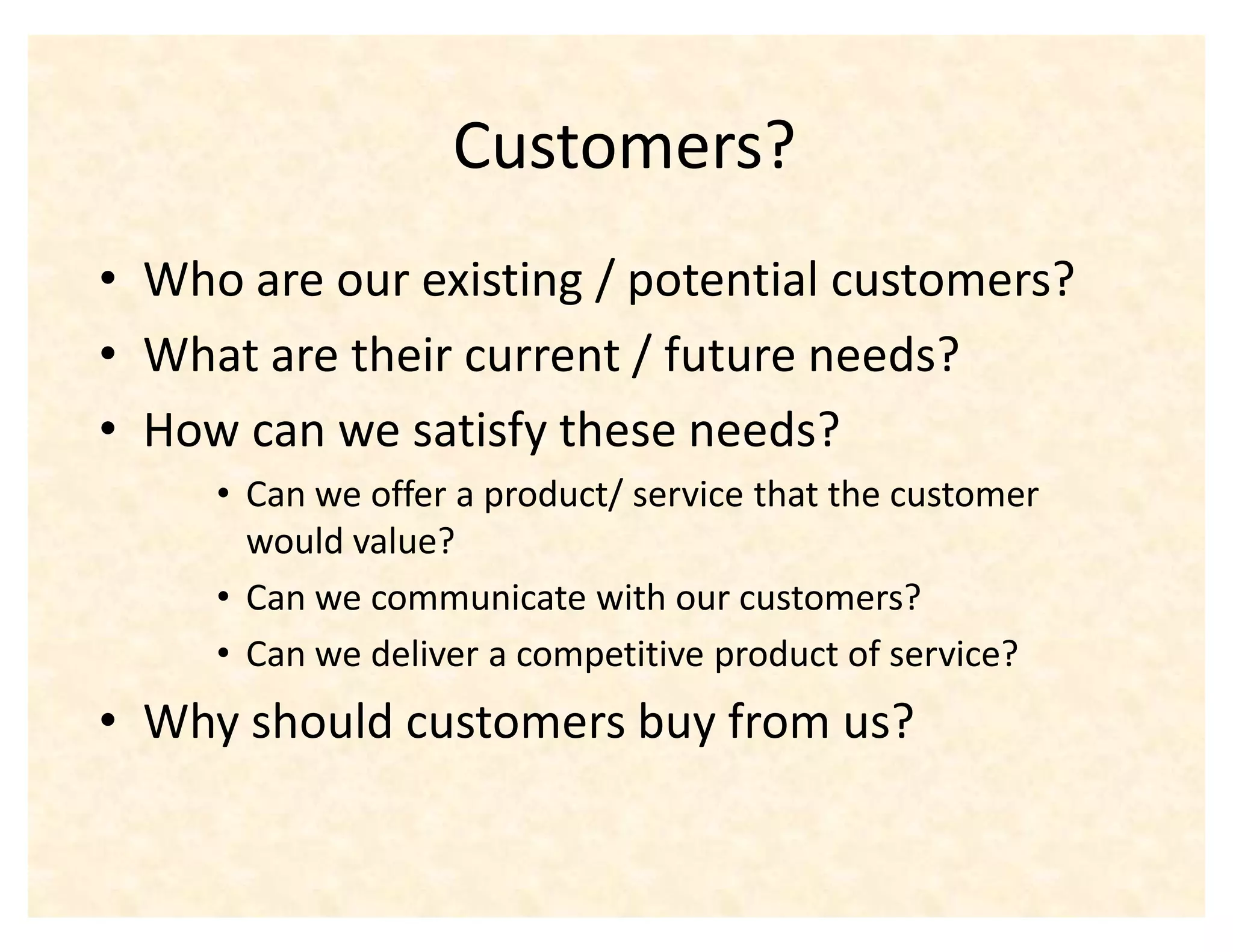 Customers?

• Who are our existing / potential customers?
• What are their current / future needs?
• How can we satisfy these needs?
  • Can we offer a product/ service that the customer would value?
  • Can we communicate with our customers?
  • Can we deliver a competitive product of service?
• Why should customers buy from us?